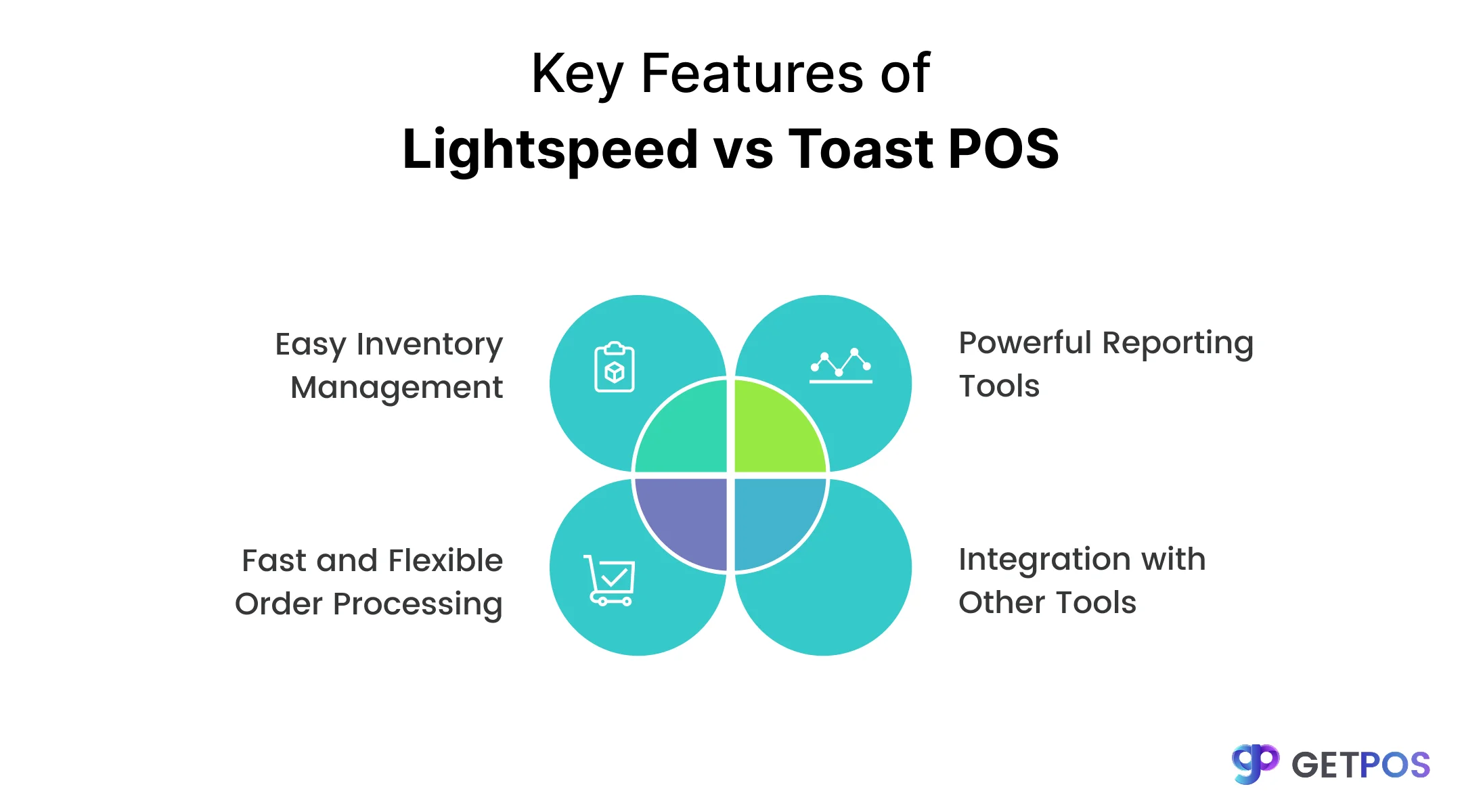 Key Features of
Lightspeed vs Toast POS

Easy Inventory Management

Powerful Reporting Tools

Fast and Flexible Order Processing

Integration with Other Tools

GETPOS